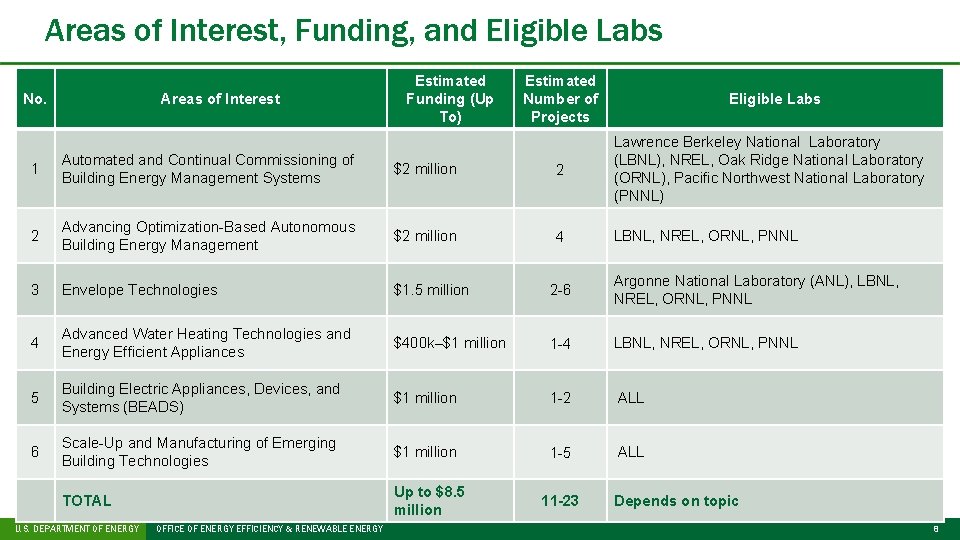 Areas of Interest, Funding, and Eligible Labs

| No. | Areas of Interest | Estimated Funding (Up To) | Estimated Number of Projects | Eligible Labs |
|---|---|---|---|---|
| 1 | Automated and Continual Commissioning of Building Energy Management Systems | $2 million | 2 | Lawrence Berkeley National Laboratory (LBNL), NREL, Oak Ridge National Laboratory (ORNL), Pacific Northwest National Laboratory (PNNL) |
| 2 | Advancing Optimization-Based Autonomous Building Energy Management | $2 million | 4 | LBNL, NREL, ORNL, PNNL |
| 3 | Envelope Technologies | $1.5 million | 2-6 | Argonne National Laboratory (ANL), LBNL, NREL, ORNL, PNNL |
| 4 | Advanced Water Heating Technologies and Energy Efficient Appliances | $400k–$1 million | 1-4 | LBNL, NREL, ORNL, PNNL |
| 5 | Building Electric Appliances, Devices, and Systems (BEADS) | $1 million | 1-2 | ALL |
| 6 | Scale-Up and Manufacturing of Emerging Building Technologies | $1 million | 1-5 | ALL |
| | TOTAL | Up to $8.5 million | 11-23 | Depends on topic |

U.S. DEPARTMENT OF ENERGY OFFICE OF ENERGY EFFICIENCY & RENEWABLE ENERGY 8